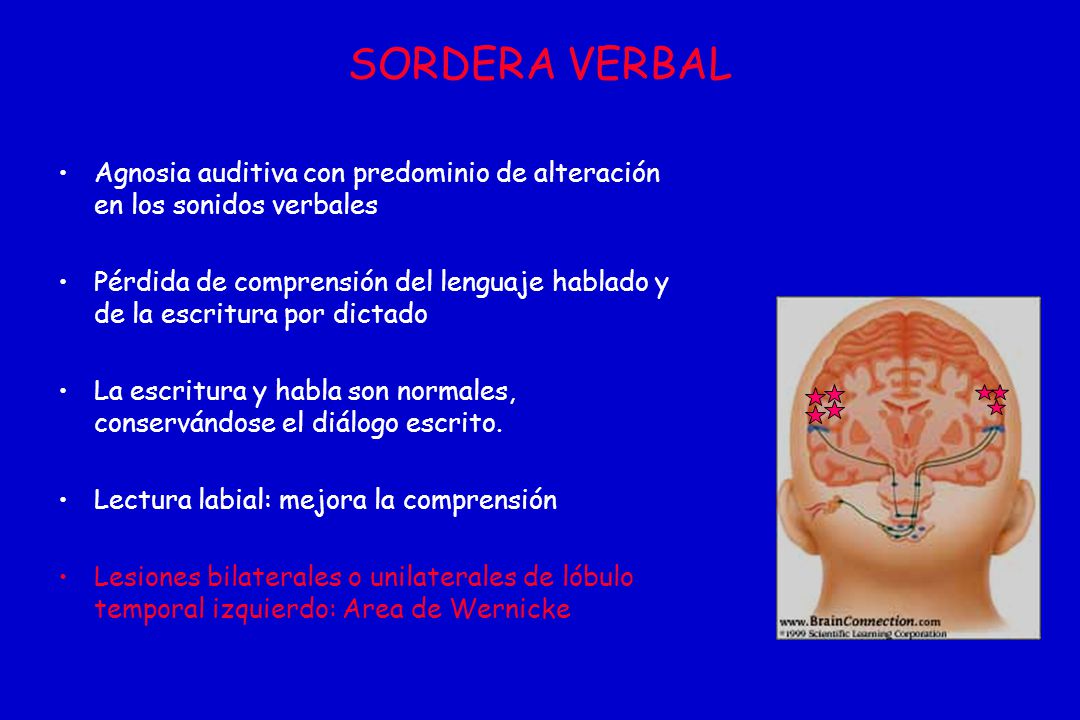 SORDERA VERBAL

• Agnosia auditiva con predominio de alteración en los sonidos verbales

• Pérdida de comprensión del lenguaje hablado y de la escritura por dictado

• La escritura y habla son normales, conservándose el diálogo escrito.

• Lectura labial: mejora la comprensión

• Lesiones bilaterales o unilaterales de lóbulo temporal izquierdo: Area de Wernicke

www.BrainConnection.com
©1999 Scientific Learning Corporation